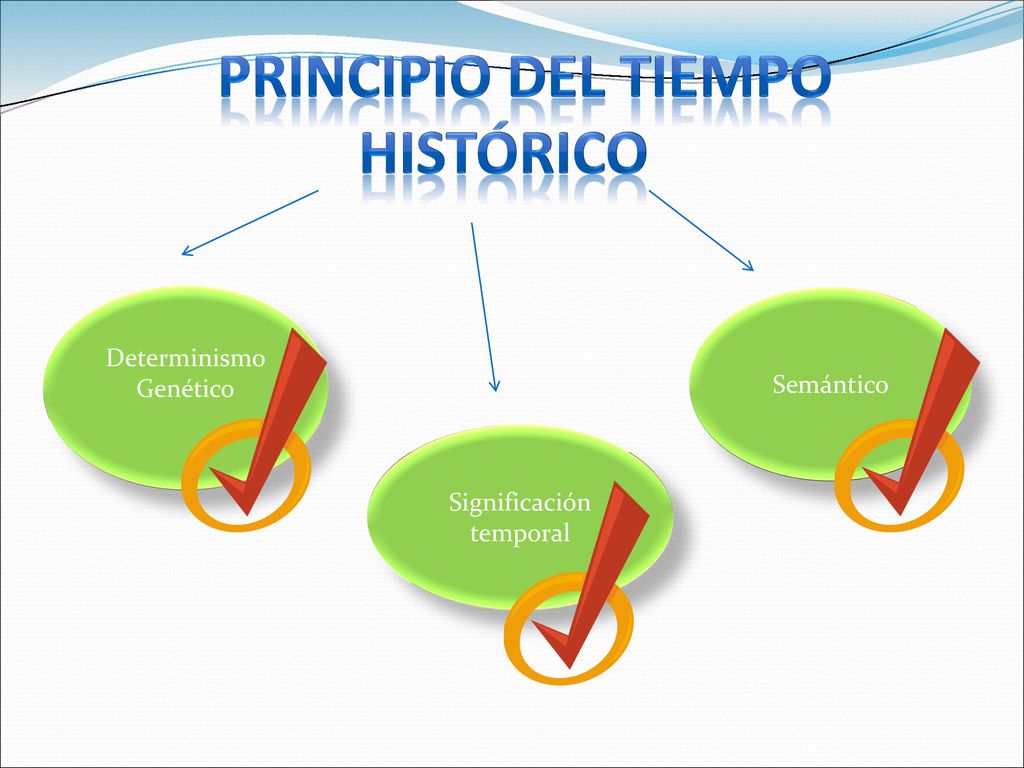 PRINCIPIO DEL TIEMPO HISTÓRICO

Determinismo Genético

Significación temporal

Semántico